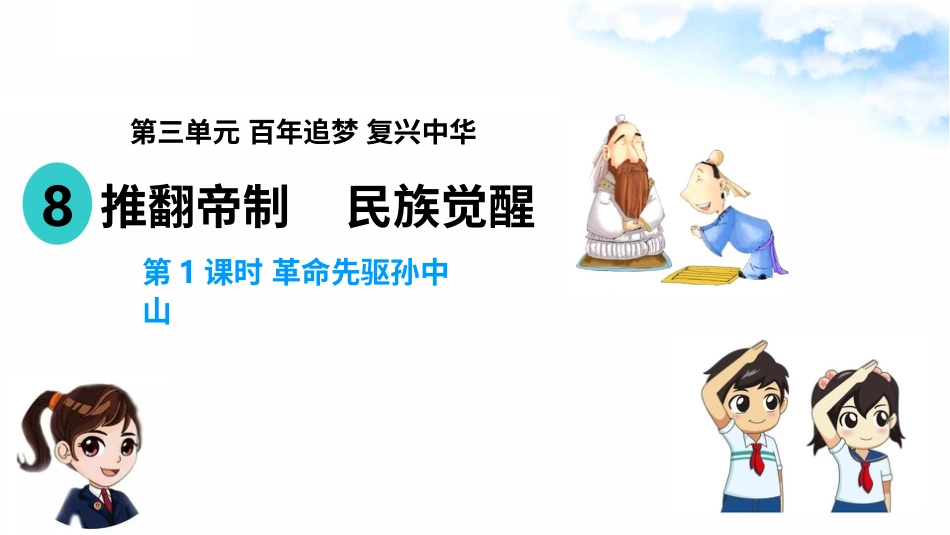 第三单元 百年追梦 复兴中华

8 推翻帝制　民族觉醒

第 1 课时 革命先驱孙中山